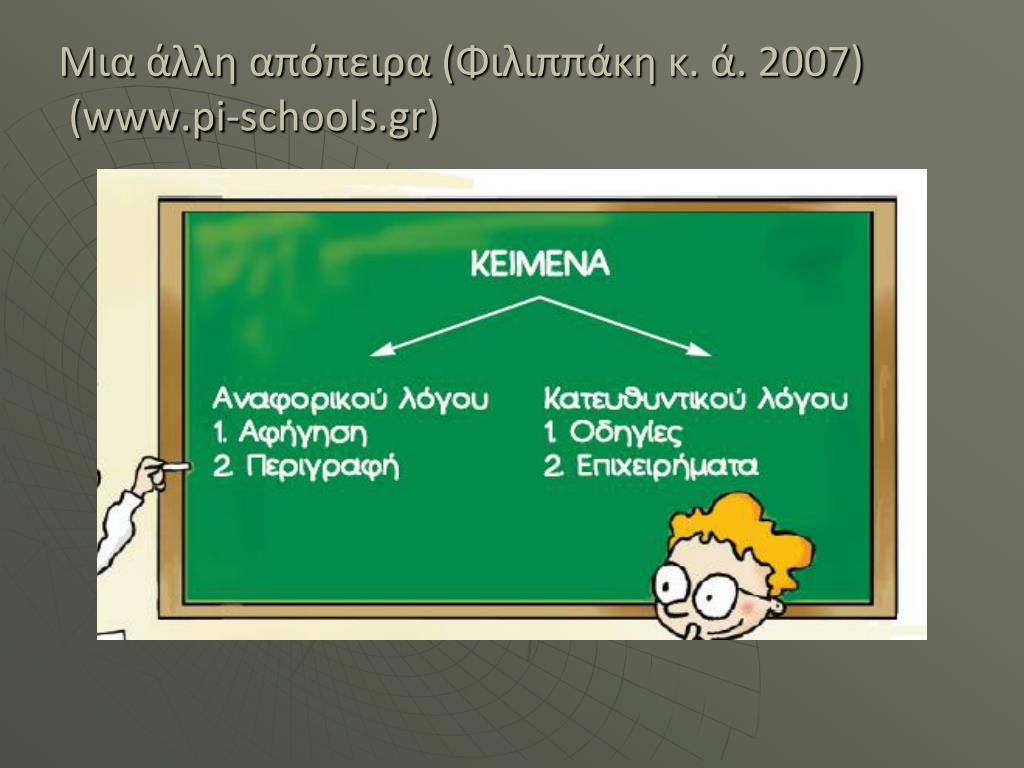 Μια άλλη απόπειρα (Φιλιππάκη κ. ά. 2007) (www.pi-schools.gr)

ΚΕΙΜΕΝΑ

Αναφορικού λόγου
1. Αφήγηση
2. Περιγραφή

Κατευθυντικού λόγου
1. Οδηγίες
2. Επιχειρήματα